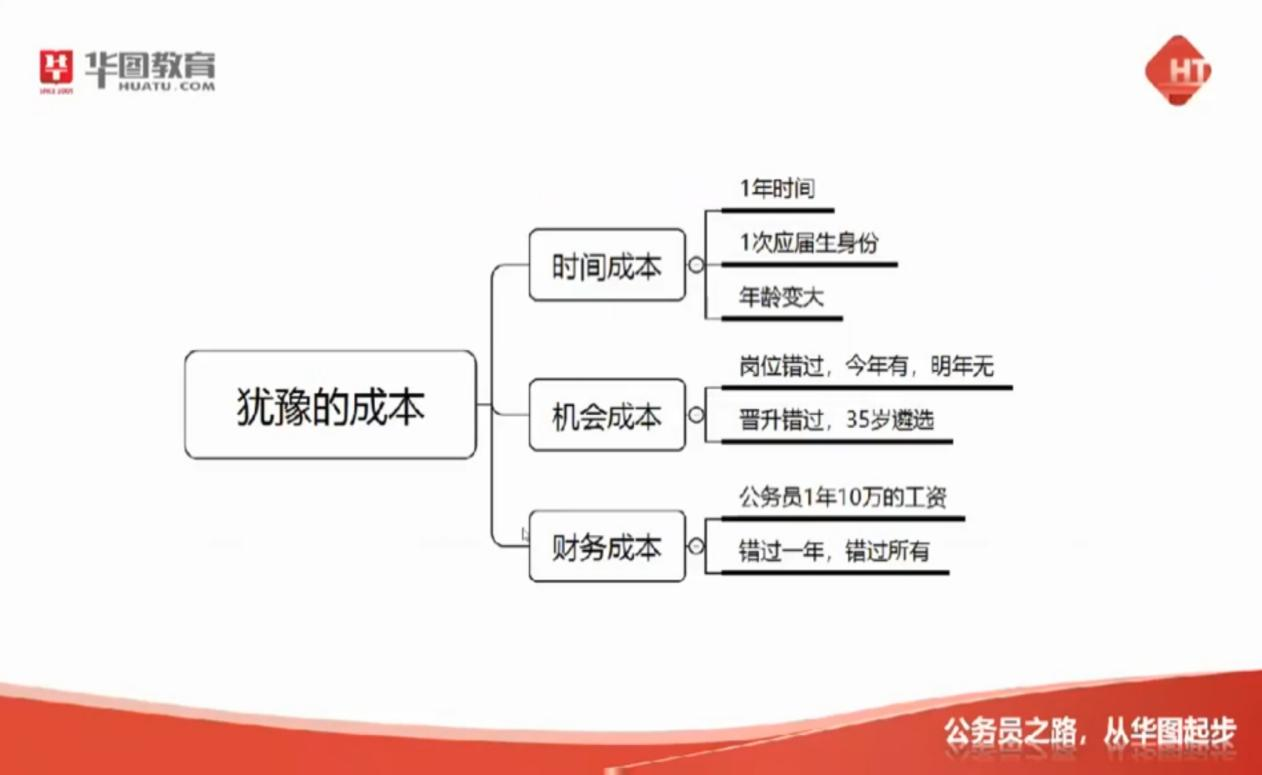 华图教育
HUATU.COM

HT

犹豫的成本

时间成本
1年时间
1次应届生身份
年龄变大

机会成本
岗位错过，今年有，明年无
晋升错过，35岁遴选

财务成本
公务员1年10万的工资
错过一年，错过所有

公务员之路，从华图起步